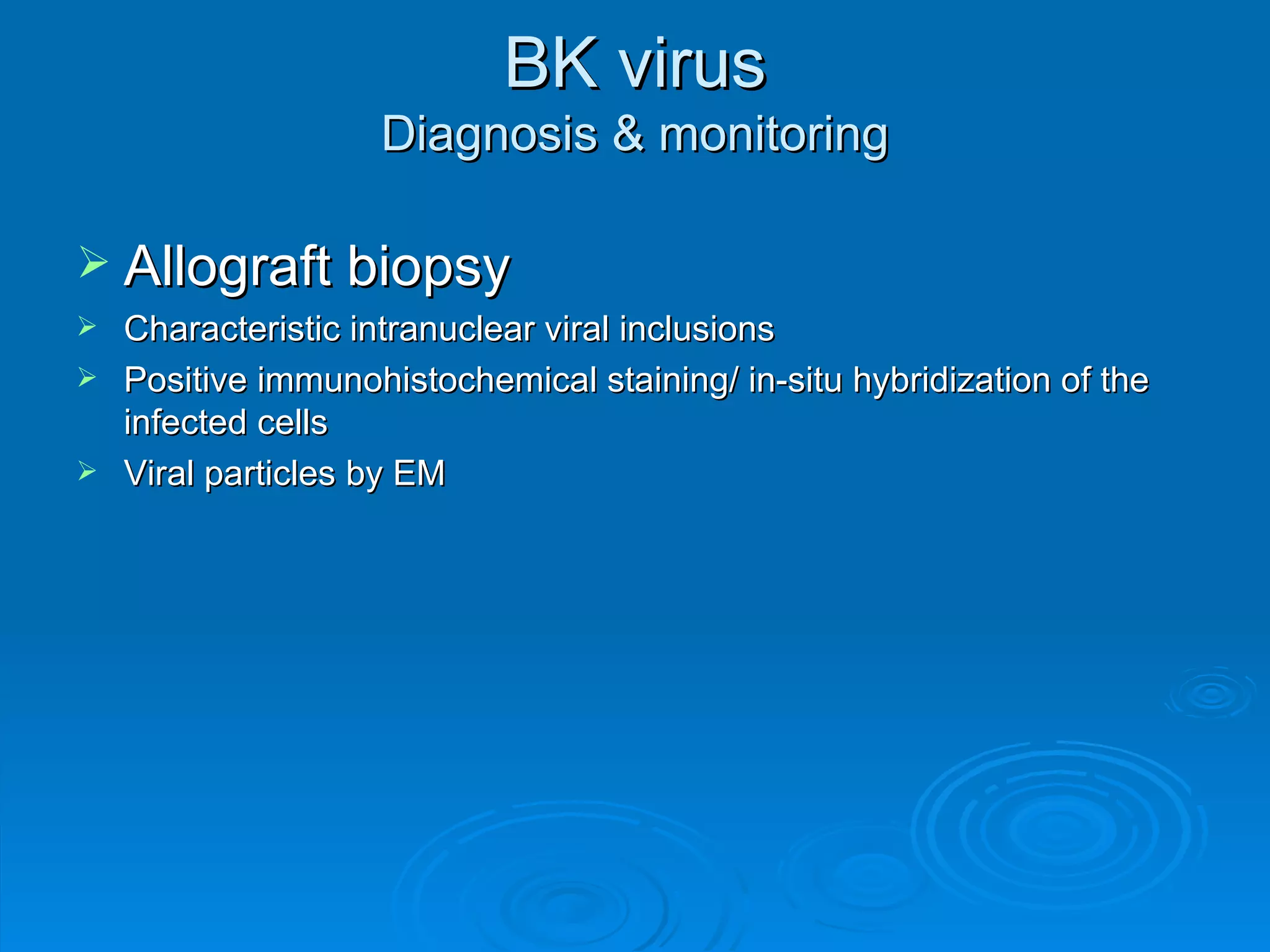 BK virus
Diagnosis & monitoring

➢ Allograft biopsy
➢ Characteristic intranuclear viral inclusions
➢ Positive immunohistochemical staining/ in-situ hybridization of the infected cells
➢ Viral particles by EM